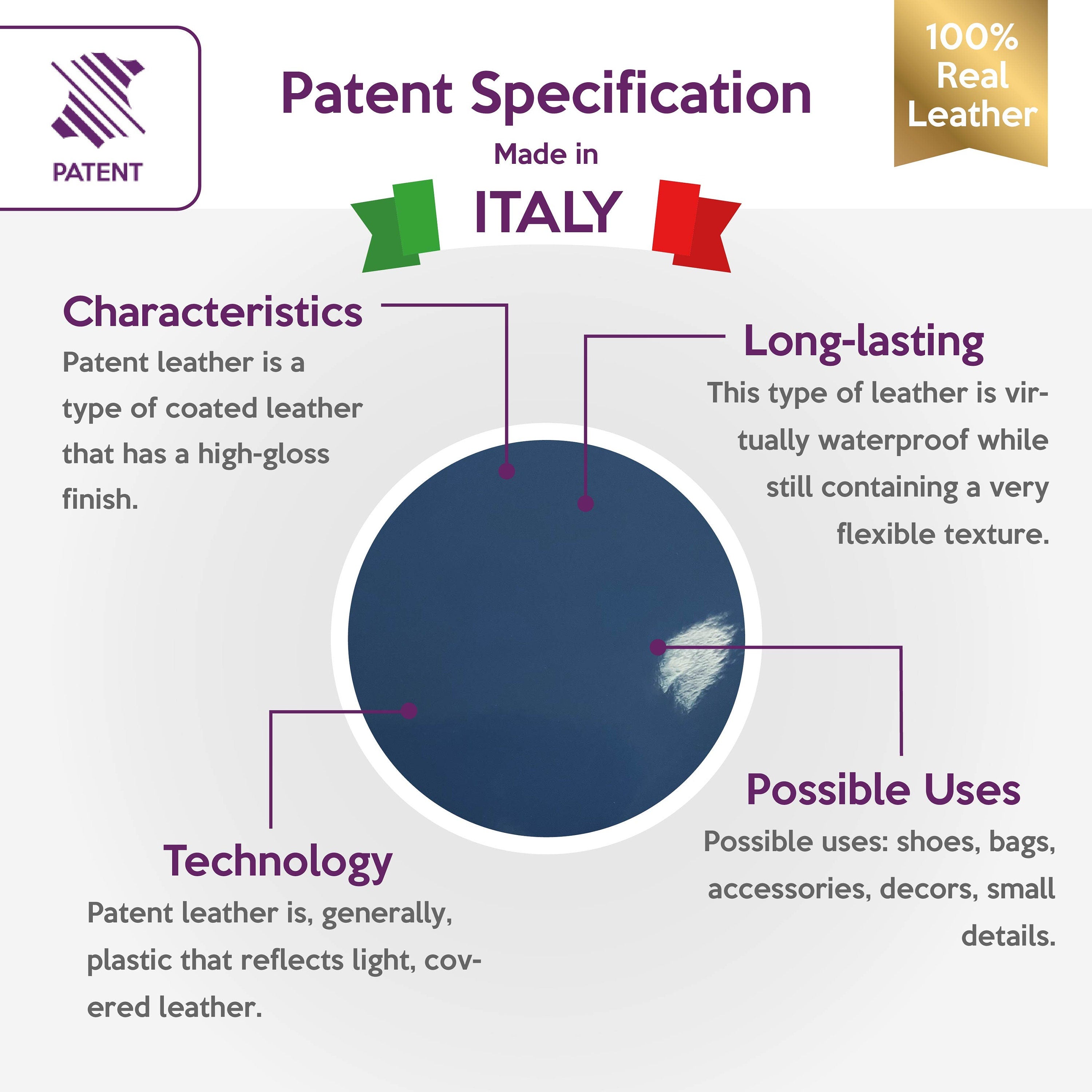 PATENT

Patent Specification

Made in

ITALY

100% Real Leather

Characteristics

Patent leather is a type of coated leather that has a high-gloss finish.

Long-lasting

This type of leather is virtually waterproof while still containing a very flexible texture.

Technology

Patent leather is, generally, plastic that reflects light, covered leather.

Possible Uses

Possible uses: shoes, bags, accessories, decors, small details.